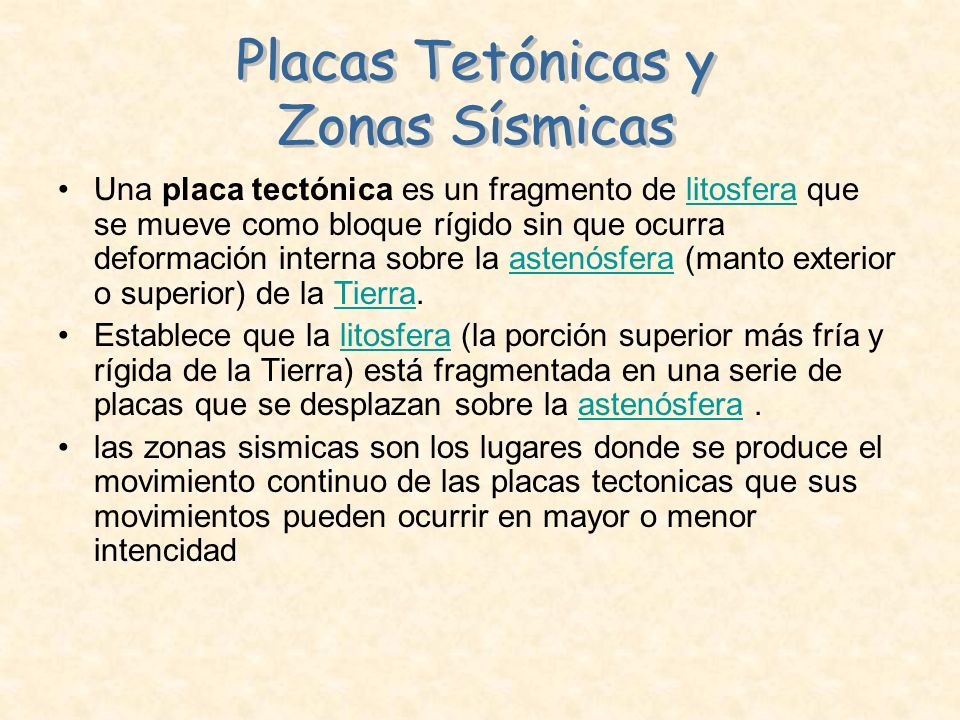 Placas Tetónicas y Zonas Sísmicas

• Una placa tectónica es un fragmento de litosfera que se mueve como bloque rígido sin que ocurra deformación interna sobre la astenósfera (manto exterior o superior) de la Tierra.

• Establece que la litosfera (la porción superior más fría y rígida de la Tierra) está fragmentada en una serie de placas que se desplazan sobre la astenósfera .

• las zonas sismicas son los lugares donde se produce el movimiento continuo de las placas tectonicas que sus movimientos pueden ocurrir en mayor o menor intencidad